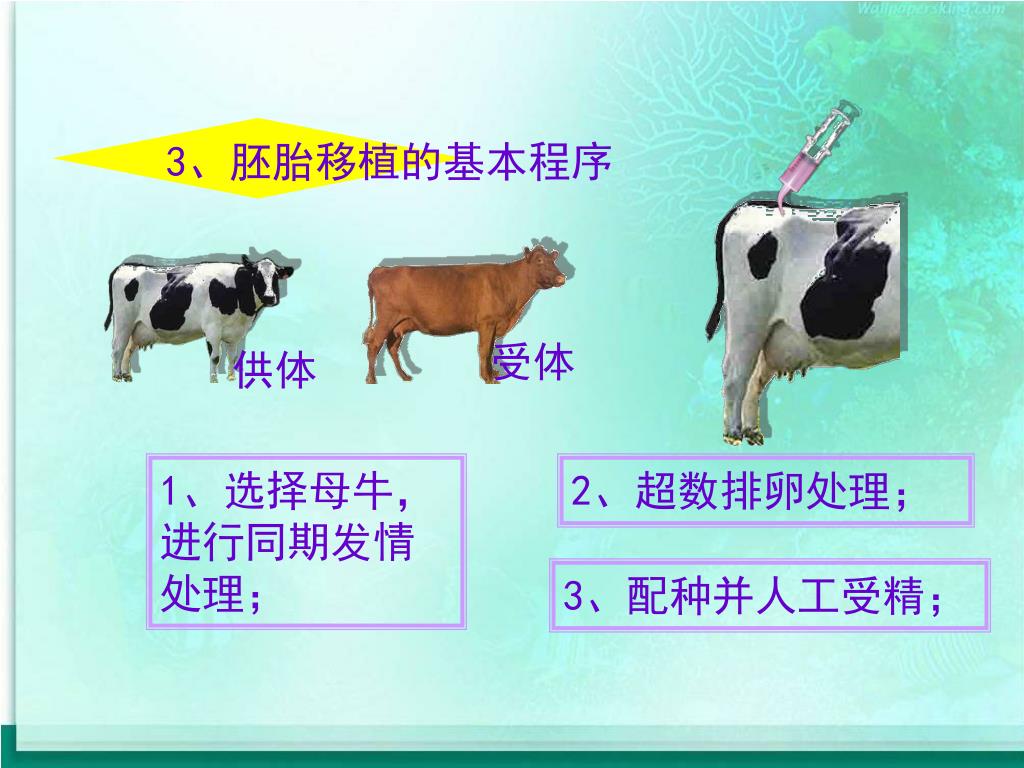 Wallpapersking.com

3、胚胎移植的基本程序

供体

受体

1、选择母牛，进行同期发情处理；

2、超数排卵处理；

3、配种并人工受精；